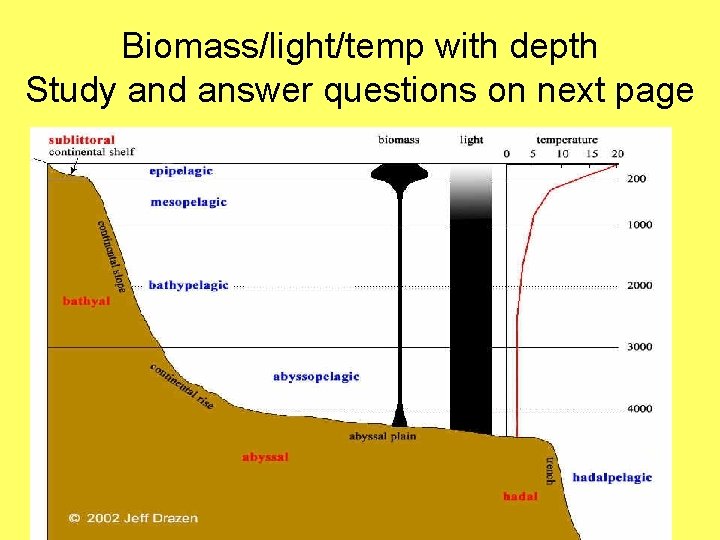 Biomass/light/temp with depth
Study and answer questions on next page

sublittoral
continental shelf

biomass
light
temperature
0 5 10 15 20

epipelagic
200

mesopelagic
1000

continental slope

bathypelagic
2000

bathyal

3000

continental rise

abyssopelagic

4000

abyssal plain

abyssal

trench

hadalpelagic

hadal

© 2002 Jeff Drazen